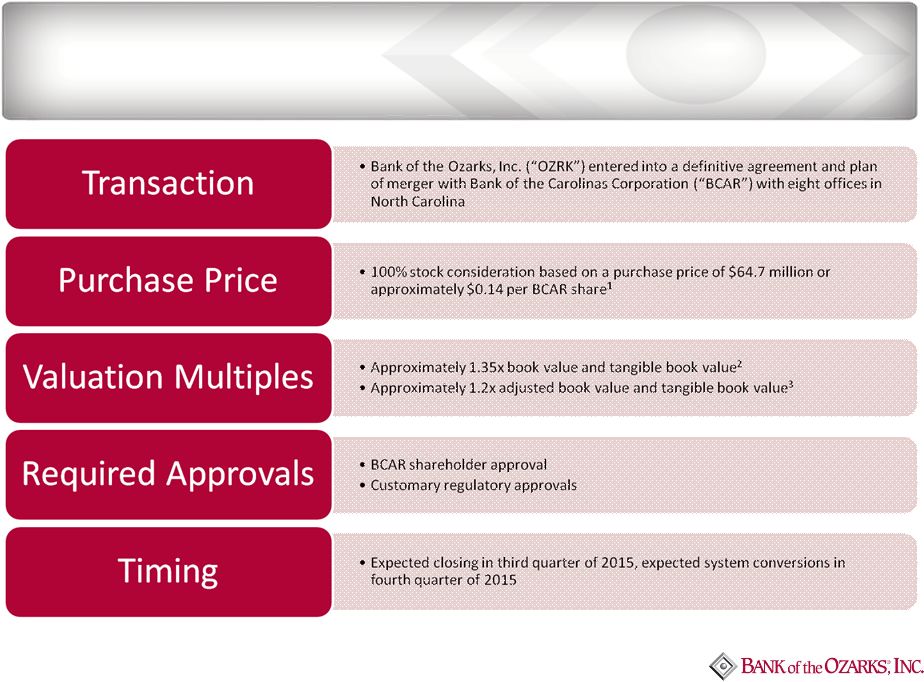 Transaction

• Bank of the Ozarks, Inc. ("OZRK") entered into a definitive agreement and plan of merger with Bank of the Carolinas Corporation ("BCAR") with eight offices in North Carolina

Purchase Price

• 100% stock consideration based on a purchase price of \$64.7 million or approximately \$0.14 per BCAR share$^1$

Valuation Multiples

• Approximately 1.35x book value and tangible book value$^2$
• Approximately 1.2x adjusted book value and tangible book value$^3$

Required Approvals

• BCAR shareholder approval
• Customary regulatory approvals

Timing

• Expected closing in third quarter of 2015, expected system conversions in fourth quarter of 2015

BANK of the OZARKS, INC.